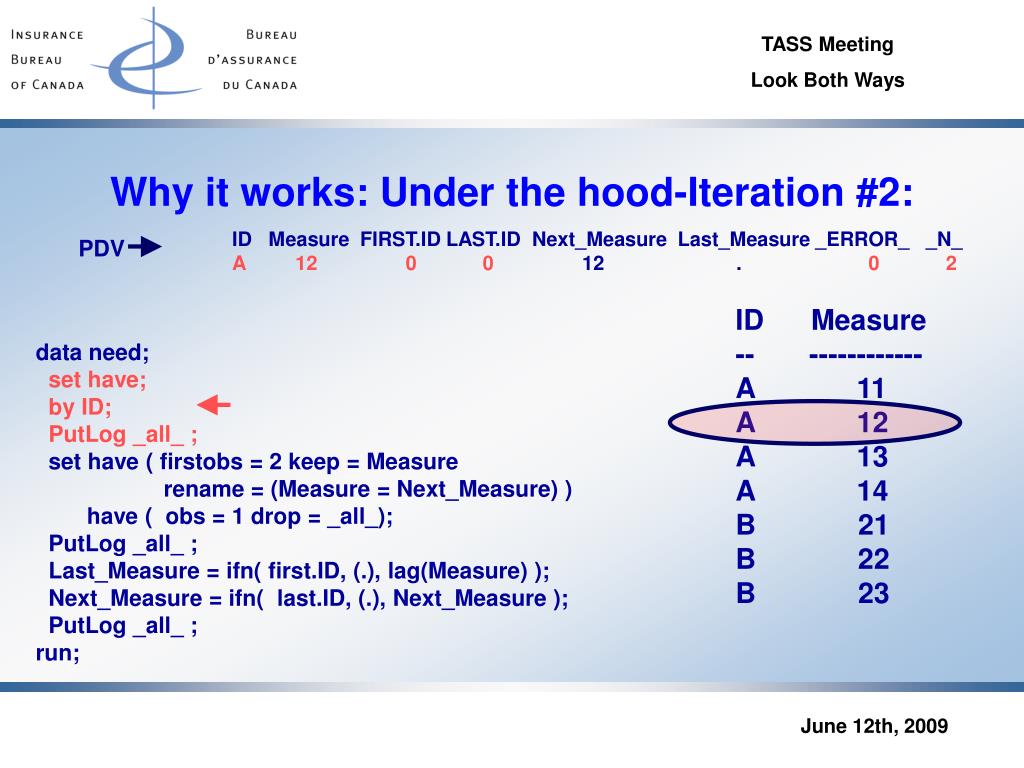 INSURANCE BUREAU OF CANADA

BUREAU D'ASSURANCE DU CANADA

TASS Meeting

Look Both Ways

Why it works: Under the hood-Iteration #2:

PDV

| ID | Measure | FIRST.ID | LAST.ID | Next_Measure | Last_Measure | _ERROR_ | _N_ |
|---|---|---|---|---|---|---|---|
| A | 12 | 0 | 0 | 12 | . | 0 | 2 |

data need;
set have;
by ID;
PutLog _all_ ;
set have ( firstobs = 2 keep = Measure
rename = (Measure = Next_Measure) )
have ( obs = 1 drop = _all_);
PutLog _all_ ;
Last_Measure = ifn( first.ID, (.), lag(Measure) );
Next_Measure = ifn( last.ID, (.), Next_Measure );
PutLog _all_ ;
run;

| ID | Measure |
|---|---|
| -- | ------------ |
| A | 11 |
| A | 12 |
| A | 13 |
| A | 14 |
| B | 21 |
| B | 22 |
| B | 23 |

June 12th, 2009